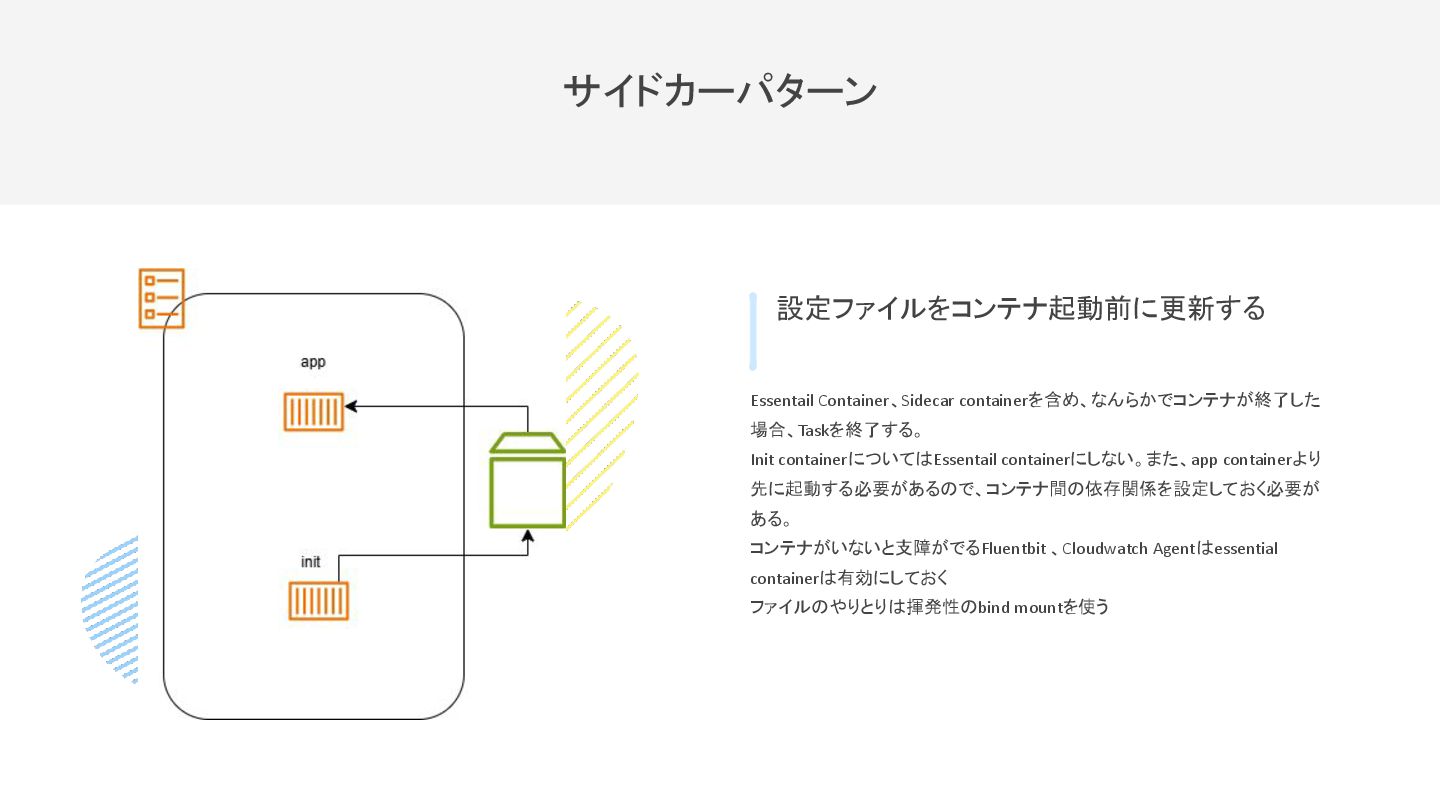 サイドカーパターン

app

init

設定ファイルをコンテナ起動前に更新する

Essentail Container、Sidecar containerを含め、なんらかでコンテナが終了した場合、Taskを終了する。
Init containerについてはEssentail containerにしない。また、app containerより先に起動する必要があるので、コンテナ間の依存関係を設定しておく必要がある。
コンテナがいないと支障がでるFluentbit 、Cloudwatch Agentはessential containerは有効にしておく
ファイルのやりとりは揮発性のbind mountを使う